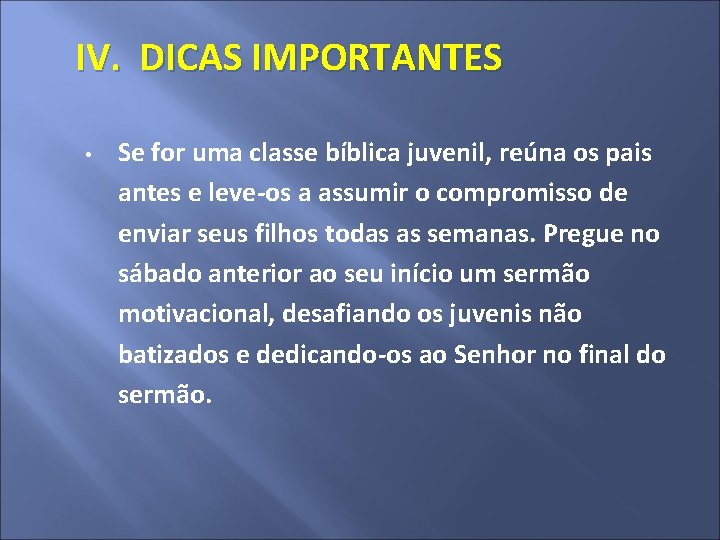 IV. DICAS IMPORTANTES

• Se for uma classe bíblica juvenil, reúna os pais antes e leve-os a assumir o compromisso de enviar seus filhos todas as semanas. Pregue no sábado anterior ao seu início um sermão motivacional, desafiando os juvenis não batizados e dedicando-os ao Senhor no final do sermão.